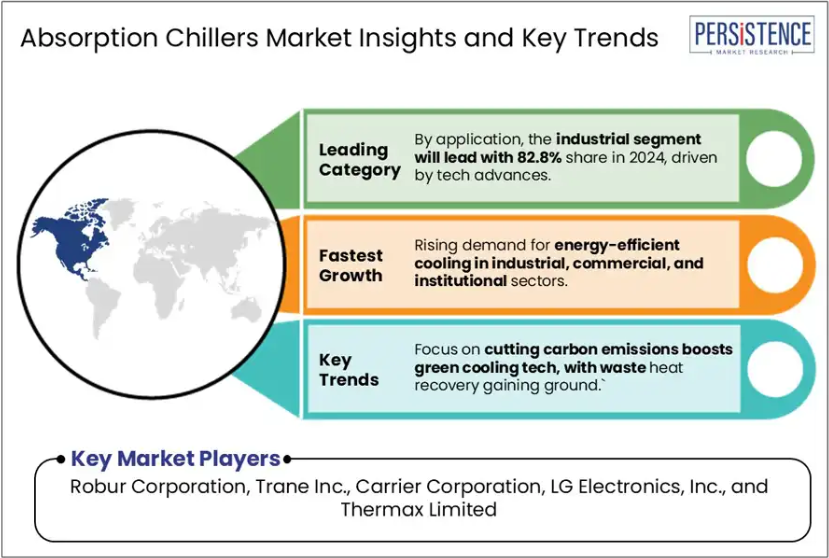 Absorption Chillers Market Insights and Key Trends

PERSISTENCE
MARKET RESEARCH

Leading Category

By application, the industrial segment will lead with 82.8% share in 2024, driven by tech advances.

Fastest Growth

Rising demand for energy-efficient cooling in industrial, commercial, and institutional sectors.

Key Trends

Focus on cutting carbon emissions boosts green cooling tech, with waste heat recovery gaining ground.`

Key Market Players

Robur Corporation, Trane Inc., Carrier Corporation, LG Electronics, Inc., and Thermax Limited